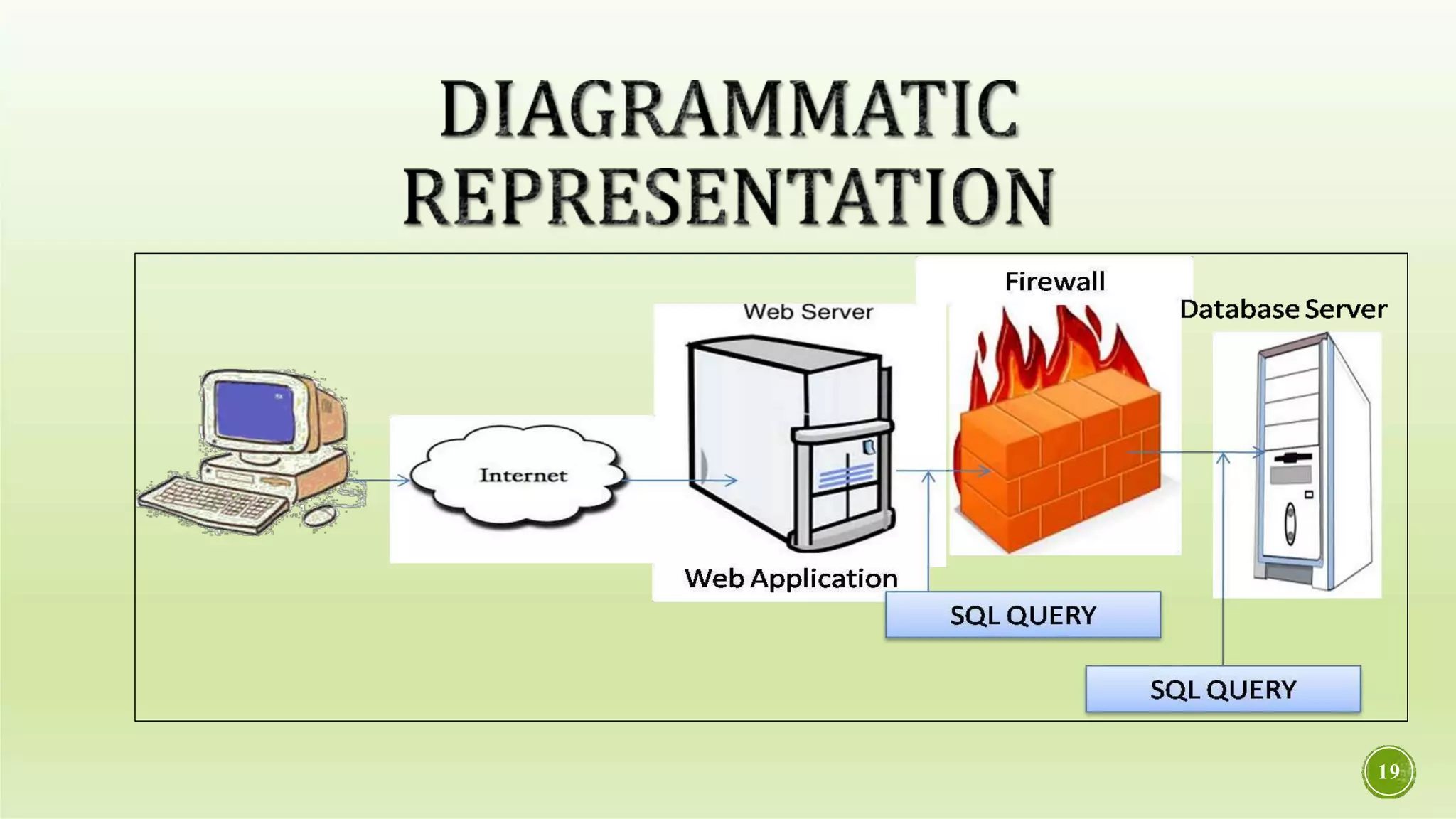 DIAGRAMMATIC REPRESENTATION

Internet

Web Server

Web Application

Firewall

Database Server

SQL QUERY

SQL QUERY

19